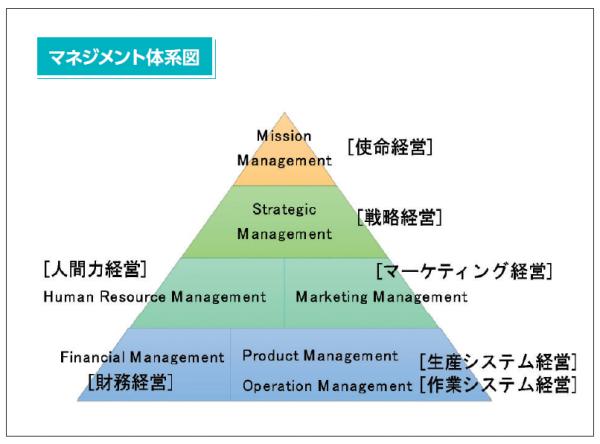 マネジメント体系図

Mission Management [使命経営]

Strategic Management [戦略経営]

[人間力経営]
Human Resource Management

[マーケティング経営]
Marketing Management

Financial Management
[財務経営]

Product Management [生産システム経営]
Operation Management [作業システム経営]